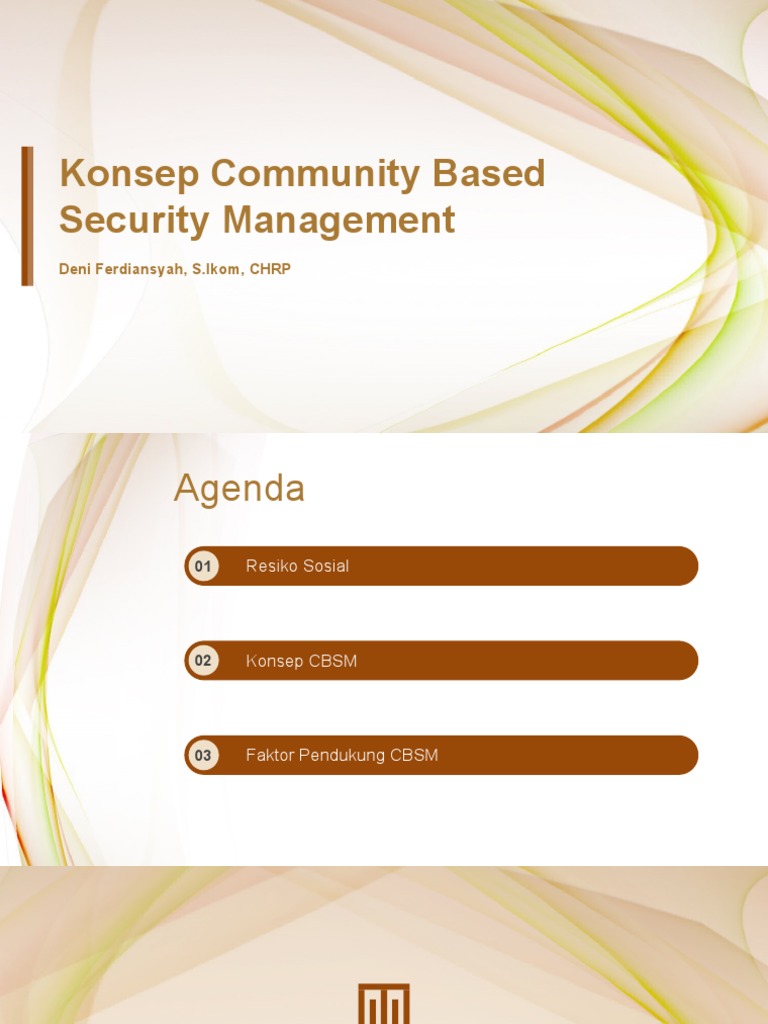 Konsep Community Based Security Management

Deni Ferdiansyah, S.Ikom, CHRP

Agenda

01 Resiko Sosial

02 Konsep CBSM

03 Faktor Pendukung CBSM